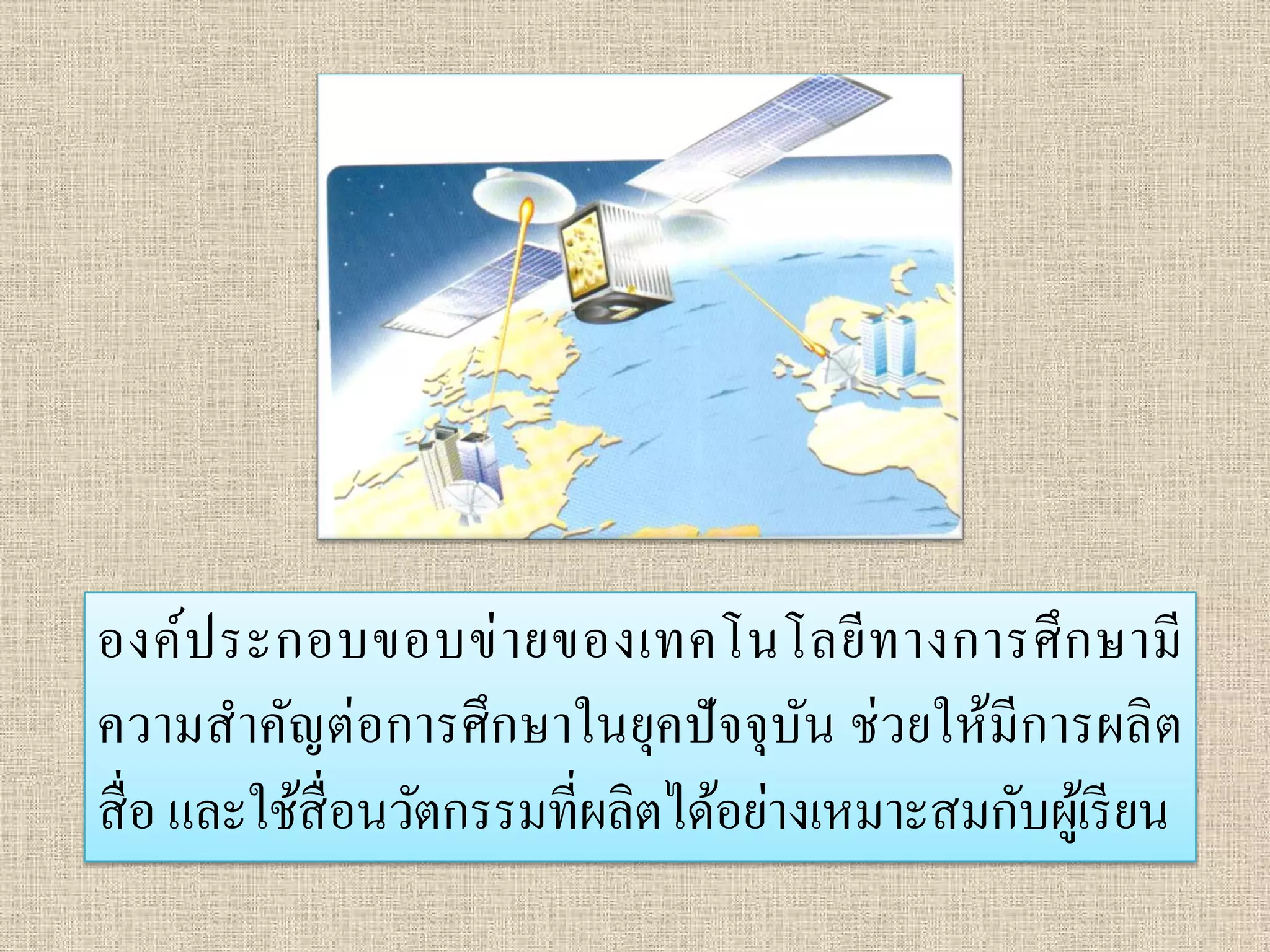 องค์ประกอบขอบข่ายของเทคโนโลยีทางการศึกษามีความสำคัญต่อการศึกษาในยุคปัจจุบัน ช่วยให้มีการผลิตสื่อ และใช้สื่อนวัตกรรมที่ผลิตได้อย่างเหมาะสมกับผู้เรียน